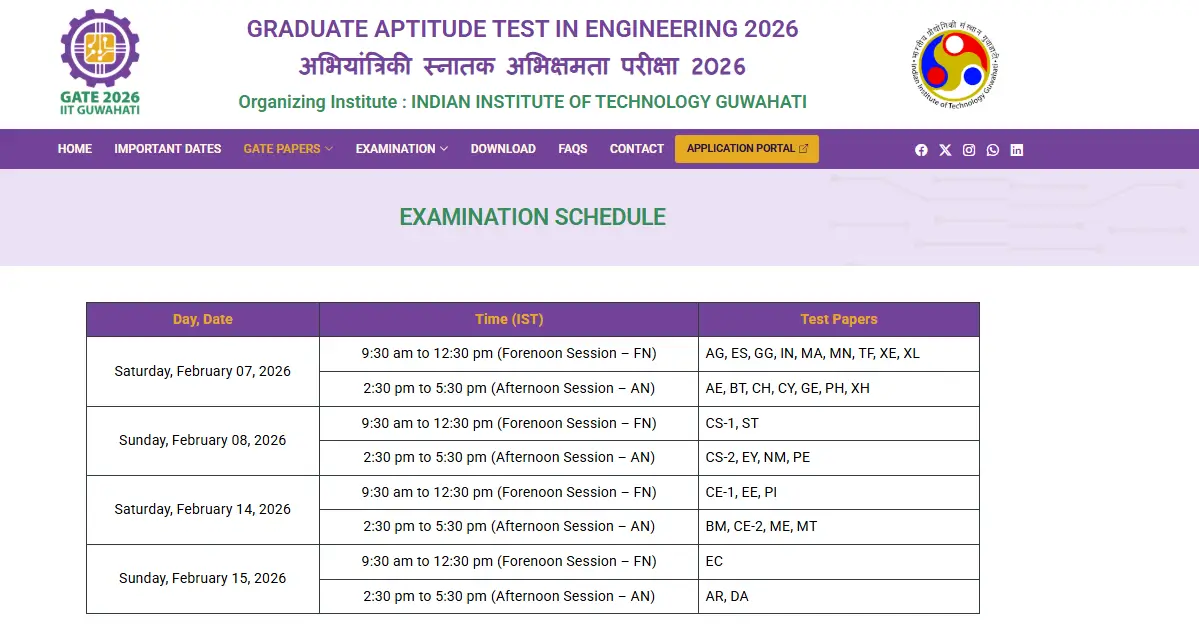 GATE 2026
IIT GUWAHATI

GRADUATE APTITUDE TEST IN ENGINEERING 2026
अभियांत्रिकी स्नातक अभिक्षमता परीक्षा 2026
Organizing Institute : INDIAN INSTITUTE OF TECHNOLOGY GUWAHATI

भारतीय प्रौद्योगिकी संस्थान गुवाहाटी
Indian Institute of Technology Guwahati

HOME IMPORTANT DATES GATE PAPERS EXAMINATION DOWNLOAD FAQS CONTACT APPLICATION PORTAL

EXAMINATION SCHEDULE

| Day, Date | Time (IST) | Test Papers |
|---|---|---|
| Saturday, February 07, 2026 | 9:30 am to 12:30 pm (Forenoon Session – FN) | AG, ES, GG, IN, MA, MN, TF, XE, XL |
| | 2:30 pm to 5:30 pm (Afternoon Session – AN) | AE, BT, CH, CY, GE, PH, XH |
| Sunday, February 08, 2026 | 9:30 am to 12:30 pm (Forenoon Session – FN) | CS-1, ST |
| | 2:30 pm to 5:30 pm (Afternoon Session – AN) | CS-2, EY, NM, PE |
| Saturday, February 14, 2026 | 9:30 am to 12:30 pm (Forenoon Session – FN) | CE-1, EE, PI |
| | 2:30 pm to 5:30 pm (Afternoon Session – AN) | BM, CE-2, ME, MT |
| Sunday, February 15, 2026 | 9:30 am to 12:30 pm (Forenoon Session – FN) | EC |
| | 2:30 pm to 5:30 pm (Afternoon Session – AN) | AR, DA |